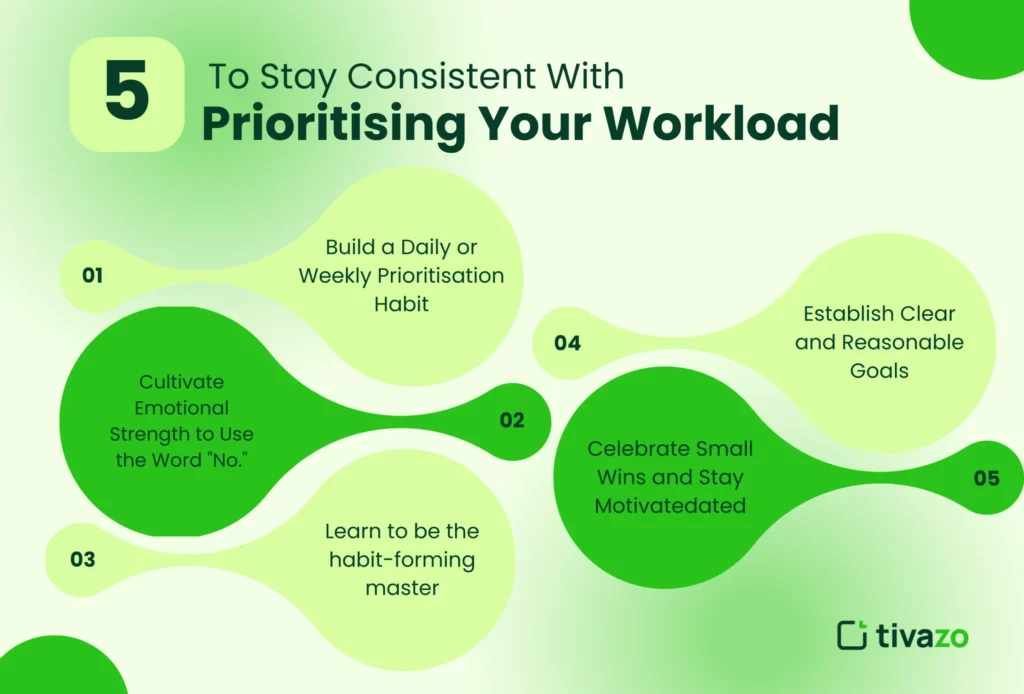 5 To Stay Consistent With
Prioritising Your Workload

01 Build a Daily or Weekly Prioritisation Habit

Cultivate Emotional Strength to Use the Word "No." 02

03 Learn to be the habit-forming master

04 Establish Clear and Reasonable Goals

Celebrate Small Wins and Stay Motivatedated 05

tivazo